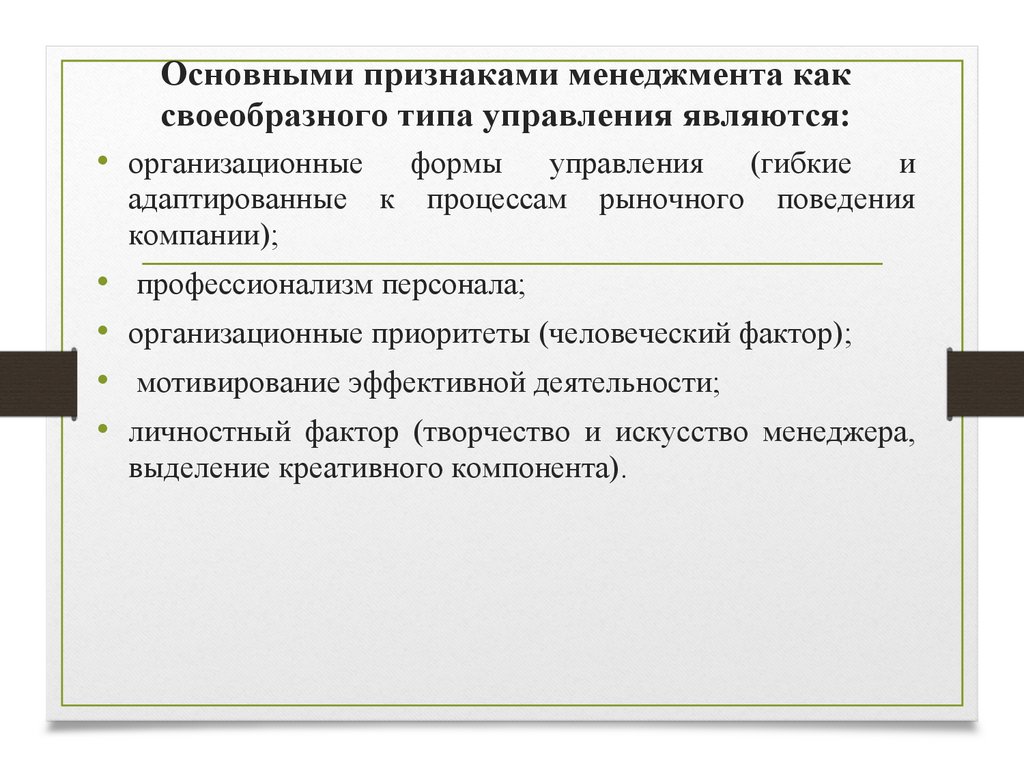 Основными признаками менеджмента как своеобразного типа управления являются:

• организационные формы управления (гибкие и адаптированные к процессам рыночного поведения компании);

• профессионализм персонала;

• организационные приоритеты (человеческий фактор);

• мотивирование эффективной деятельности;

• личностный фактор (творчество и искусство менеджера, выделение креативного компонента).